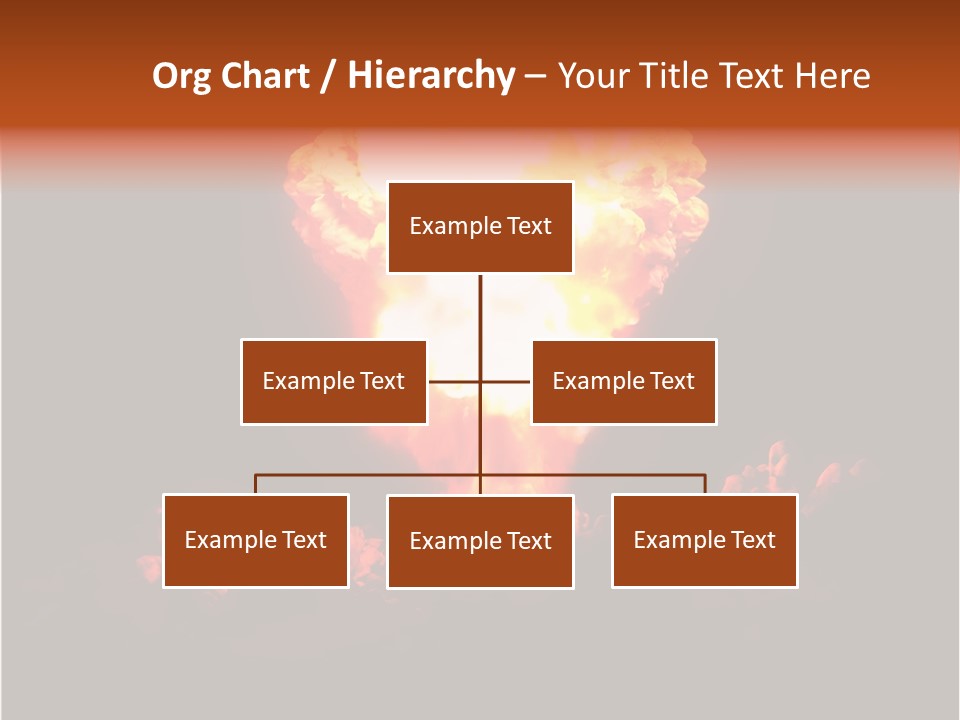 Org Chart / Hierarchy – Your Title Text Here

Example Text

Example Text

Example Text

Example Text

Example Text

Example Text